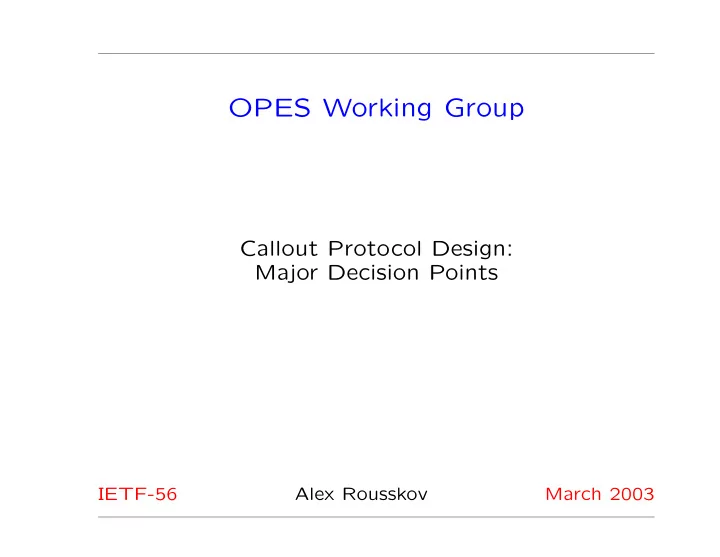 OPES Working Group

Callout Protocol Design:
Major Decision Points

IETF-56

Alex Rousskov

March 2003